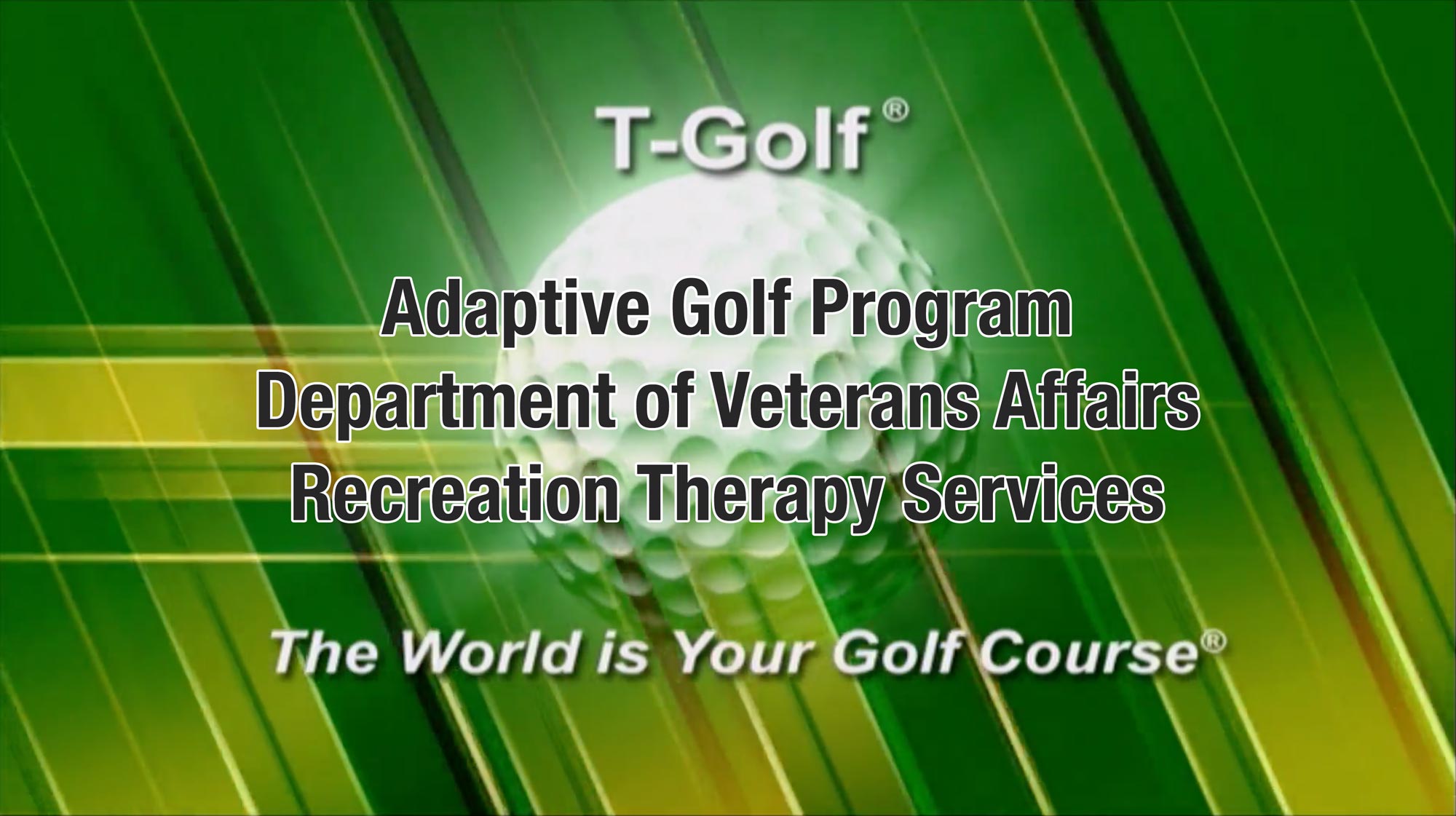 T-Golf®

Adaptive Golf Program
Department of Veterans Affairs
Recreation Therapy Services

The World is Your Golf Course®